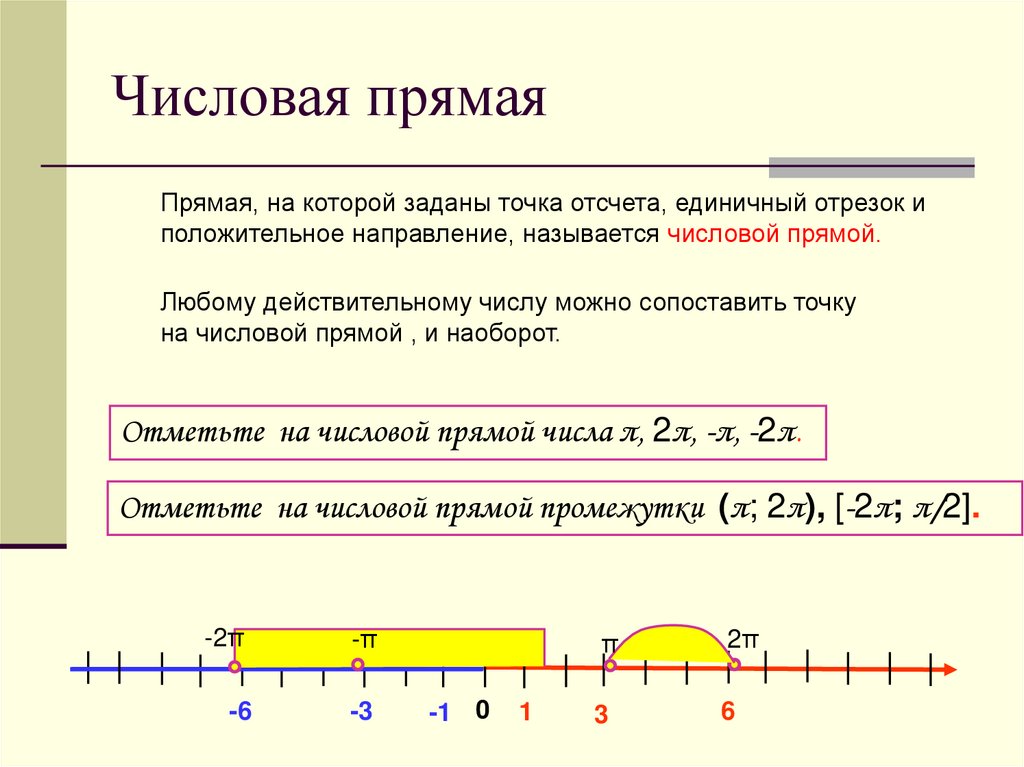 Числовая прямая

Прямая, на которой заданы точка отсчета, единичный отрезок и положительное направление, называется числовой прямой.

Любому действительному числу можно сопоставить точку на числовой прямой , и наоборот.

Отметьте на числовой прямой числа $\pi$, $2\pi$, $-\pi$, $-2\pi$.

Отметьте на числовой прямой промежутки $(\pi; 2\pi)$, $[-2\pi; \pi/2]$.

-2π
-π
π
2π
-6
-3
-1
0
1
3
6